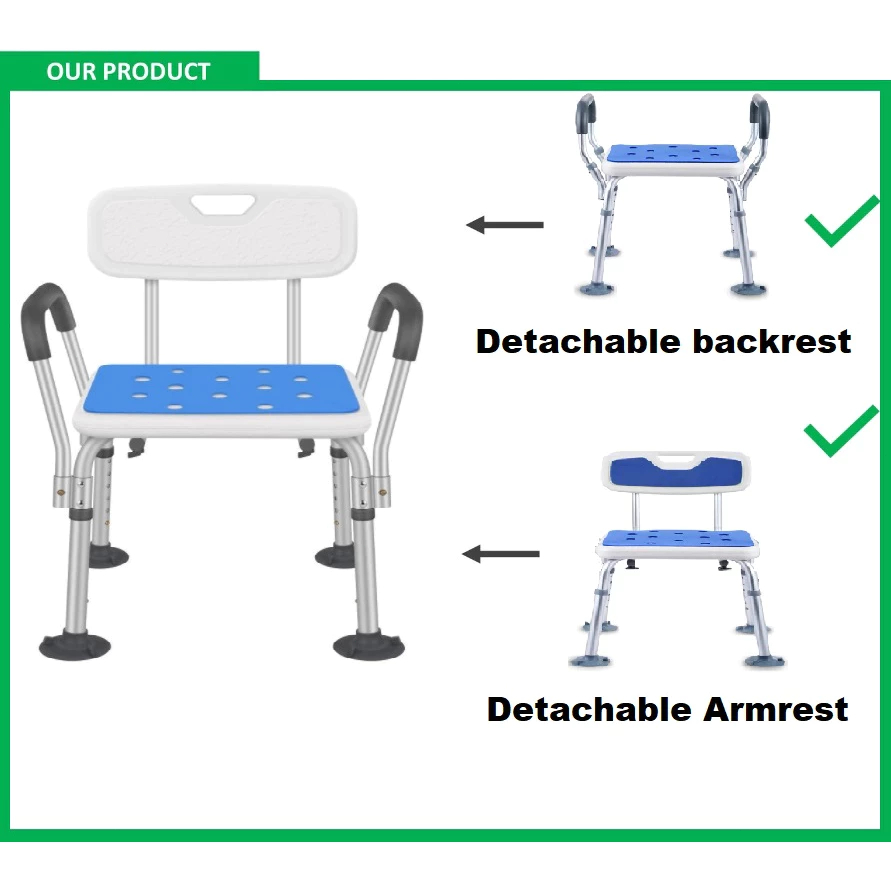 OUR PRODUCT

Detachable backrest

Detachable Armrest